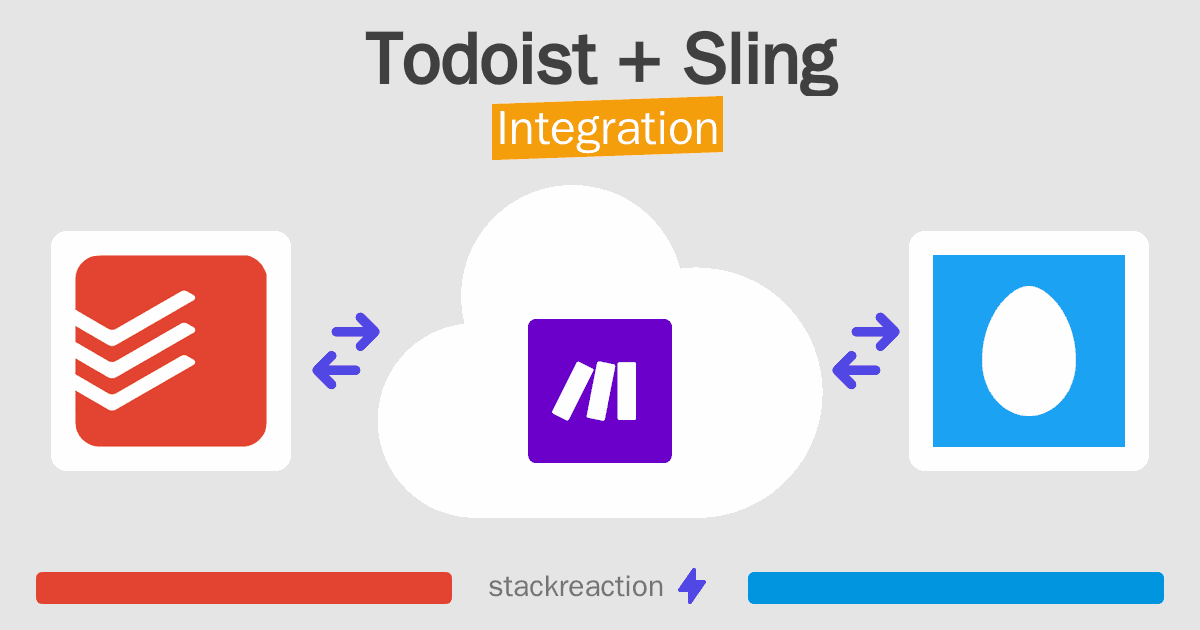 Todoist + Sling
Integration

stackreaction